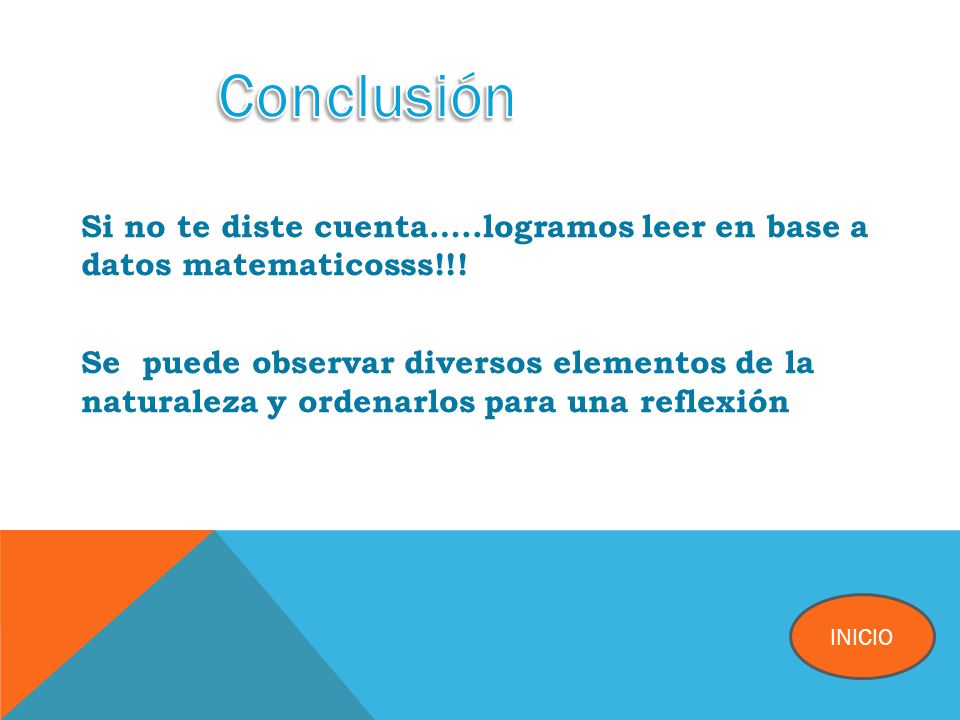 Conclusión

Si no te diste cuenta.....logramos leer en base a datos matematicosss!!!

Se  puede observar diversos elementos de la naturaleza y ordenarlos para una reflexión

INICIO